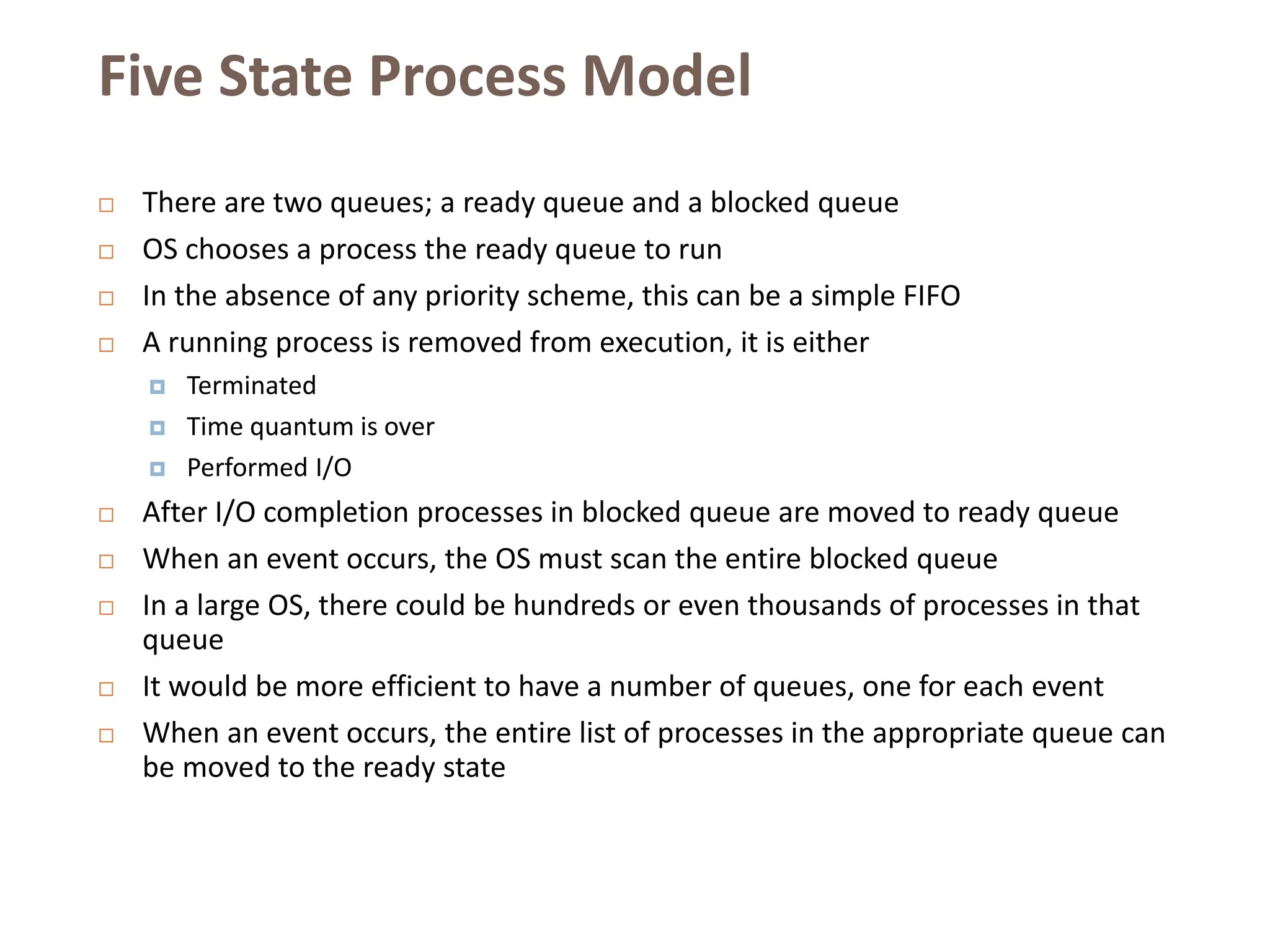 Five State Process Model

There are two queues; a ready queue and a blocked queue

OS chooses a process the ready queue to run

In the absence of any priority scheme, this can be a simple FIFO

A running process is removed from execution, it is either

Terminated

Time quantum is over

Performed I/O

After I/O completion processes in blocked queue are moved to ready queue

When an event occurs, the OS must scan the entire blocked queue

In a large OS, there could be hundreds or even thousands of processes in that queue

It would be more efficient to have a number of queues, one for each event

When an event occurs, the entire list of processes in the appropriate queue can be moved to the ready state